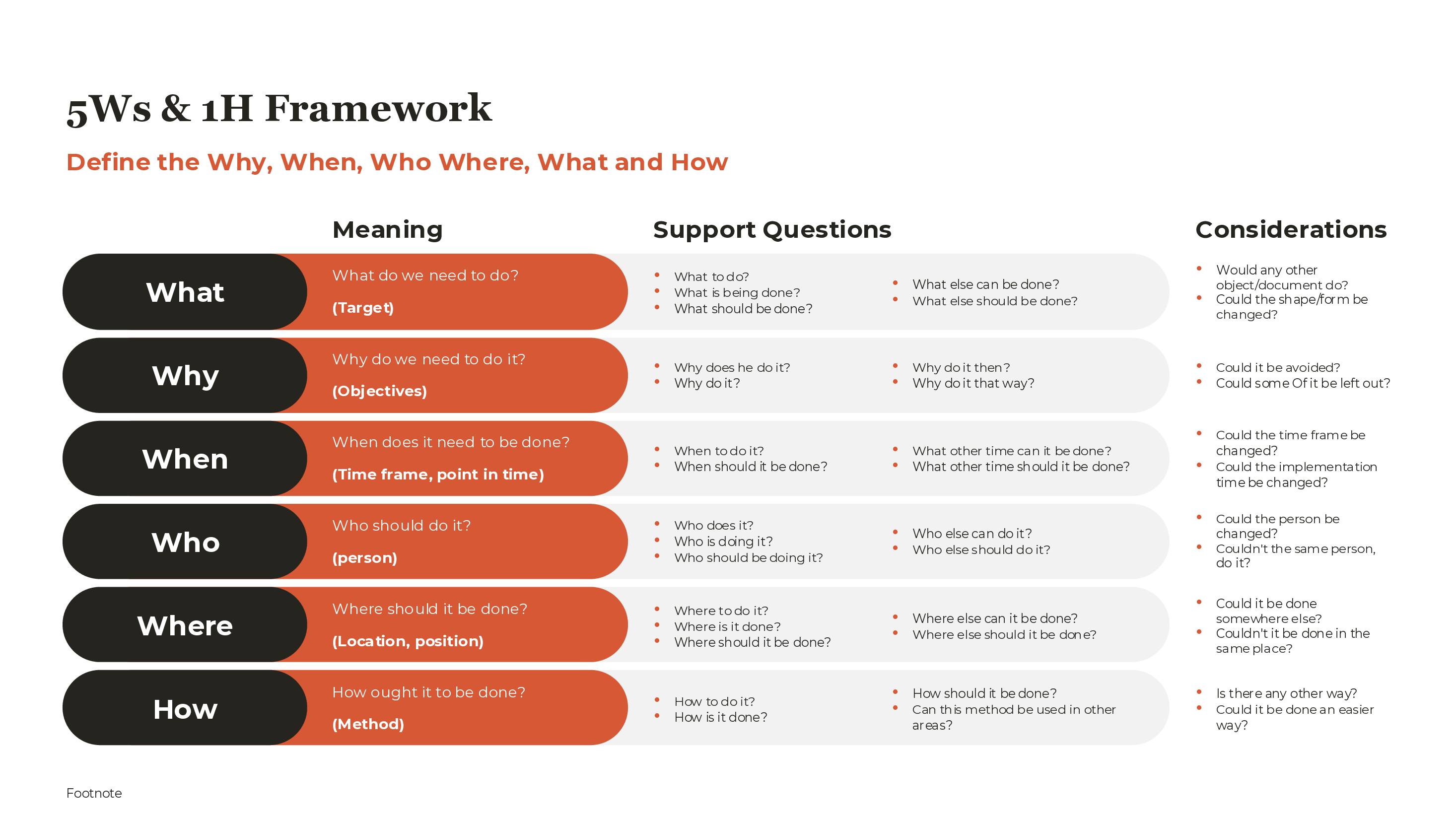 5Ws & 1H Framework

Define the Why, When, Who Where, What and How

| | Meaning | Support Questions | | Considerations |
|---|---|---|---|---|
| What | What do we need to do? (Target) | • What to do? • What is being done? • What should be done? | • What else can be done? • What else should be done? | • Would any other object/document do? • Could the shape/form be changed? |
| Why | Why do we need to do it? (Objectives) | • Why does he do it? • Why do it? | • Why do it then? • Why do it that way? | • Could it be avoided? • Could some Of it be left out? |
| When | When does it need to be done? (Time frame, point in time) | • When to do it? • When should it be done? | • What other time can it be done? • What other time should it be done? | • Could the time frame be changed? • Could the implementation time be changed? |
| Who | Who should do it? (person) | • Who does it? • Who is doing it? • Who should be doing it? | • Who else can do it? • Who else should do it? | • Could the person be changed? • Couldn't the same person, do it? |
| Where | Where should it be done? (Location, position) | • Where to do it? • Where is it done? • Where should it be done? | • Where else can it be done? • Where else should it be done? | • Could it be done somewhere else? • Couldn't it be done in the same place? |
| How | How ought it to be done? (Method) | • How to do it? • How is it done? | • How should it be done? • Can this method be used in other areas? | • Is there any other way? • Could it be done an easier way? |

Footnote